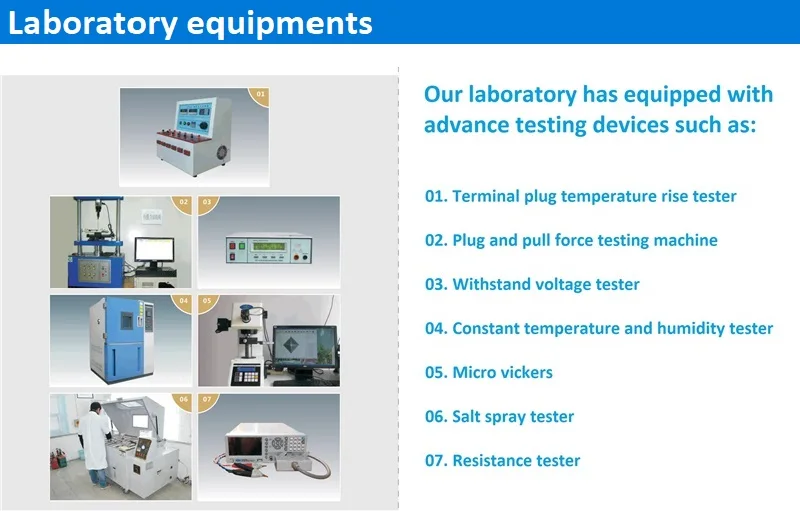 Laboratory equipments

01

02

03

04

05

06

07

Our laboratory has equipped with advance testing devices such as:

01. Terminal plug temperature rise tester

02. Plug and pull force testing machine

03. Withstand voltage tester

04. Constant temperature and humidity tester

05. Micro vickers

06. Salt spray tester

07. Resistance tester